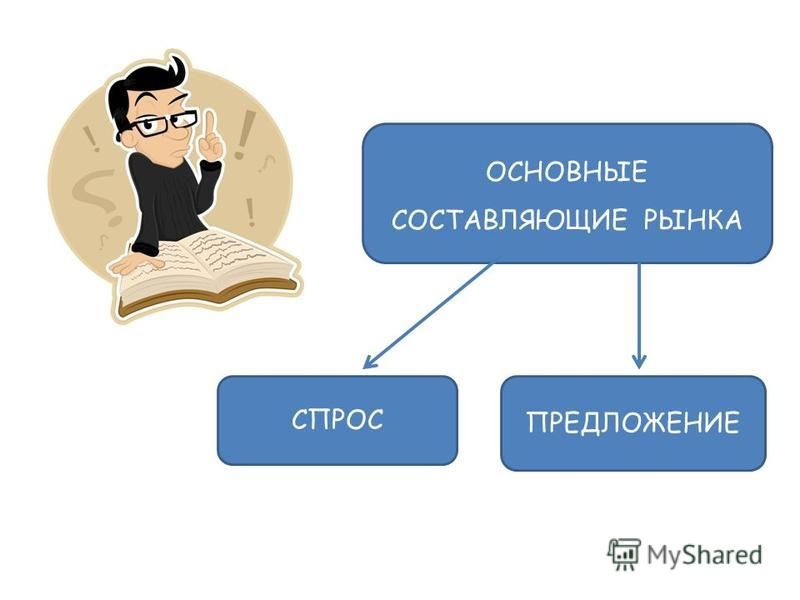 ОСНОВНЫЕ СОСТАВЛЯЮЩИЕ РЫНКА

СПРОС

ПРЕДЛОЖЕНИЕ

MyShared